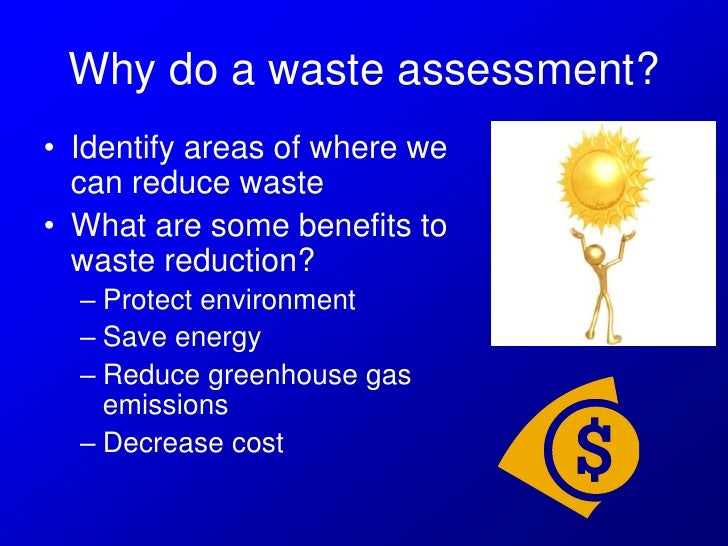 Why do a waste assessment?

• Identify areas of where we can reduce waste
• What are some benefits to waste reduction?
– Protect environment
– Save energy
– Reduce greenhouse gas emissions
– Decrease cost

$